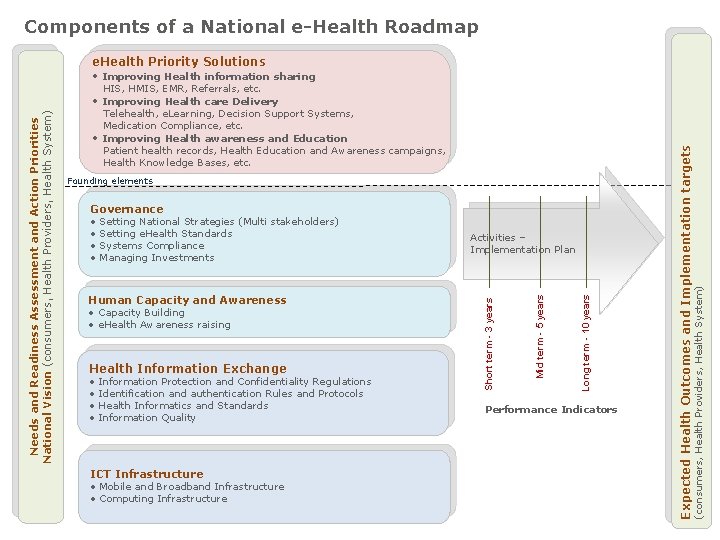 Components of a National e-Health Roadmap

Needs and Readiness Assessment and Action Priorities
National Vision (consumers, Health Providers, Health System)

eHealth Priority Solutions
• Improving Health information sharing
HIS, HMIS, EMR, Referrals, etc.
• Improving Health care Delivery
Telehealth, eLearning, Decision Support Systems, Medication Compliance, etc.
• Improving Health awareness and Education
Patient health records, Health Education and Awareness campaigns, Health Knowledge Bases, etc.

Founding elements

Governance
• Setting National Strategies (Multi stakeholders)
• Setting eHealth Standards
• Systems Compliance
• Managing Investments

Human Capacity and Awareness
• Capacity Building
• eHealth Awareness raising

Health Information Exchange
• Information Protection and Confidentiality Regulations
• Identification and authentication Rules and Protocols
• Health Informatics and Standards
• Information Quality

ICT Infrastructure
• Mobile and Broadband Infrastructure
• Computing Infrastructure

Activities – Implementation Plan

Short term - 3 years
Mid term - 5 years
Long term - 10 years

Performance Indicators

Expected Health Outcomes and Implementation targets
(consumers, Health Providers, Health System)